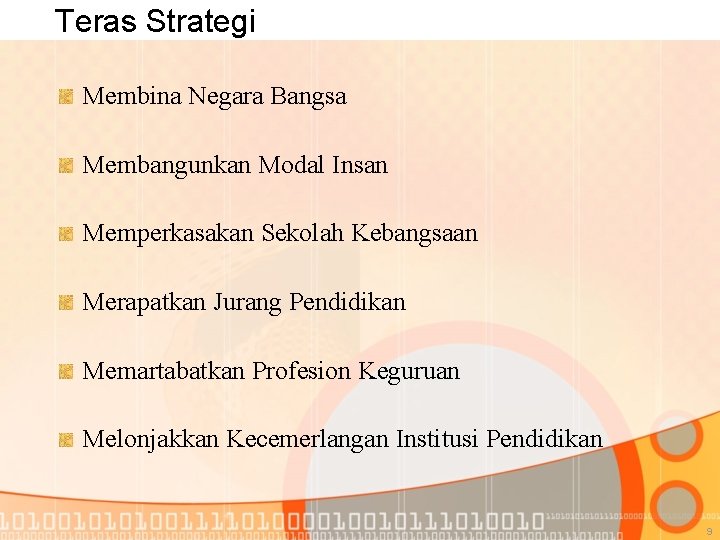 Teras Strategi

Membina Negara Bangsa

Membangunkan Modal Insan

Memperkasakan Sekolah Kebangsaan

Merapatkan Jurang Pendidikan

Memartabatkan Profesion Keguruan

Melonjakkan Kecemerlangan Institusi Pendidikan

101001010100111101000010010111010010

9